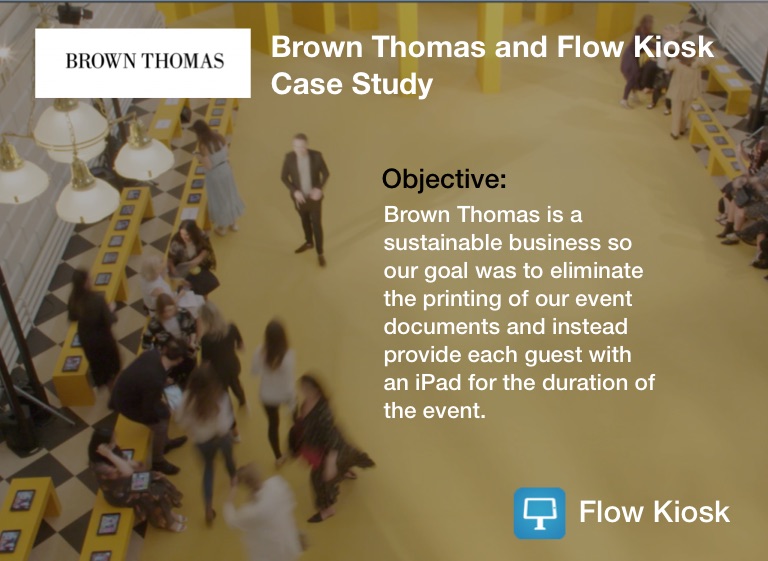 BROWN THOMAS

Brown Thomas and Flow Kiosk Case Study

Objective:

Brown Thomas is a sustainable business so our goal was to eliminate the printing of our event documents and instead provide each guest with an iPad for the duration of the event.

Flow Kiosk